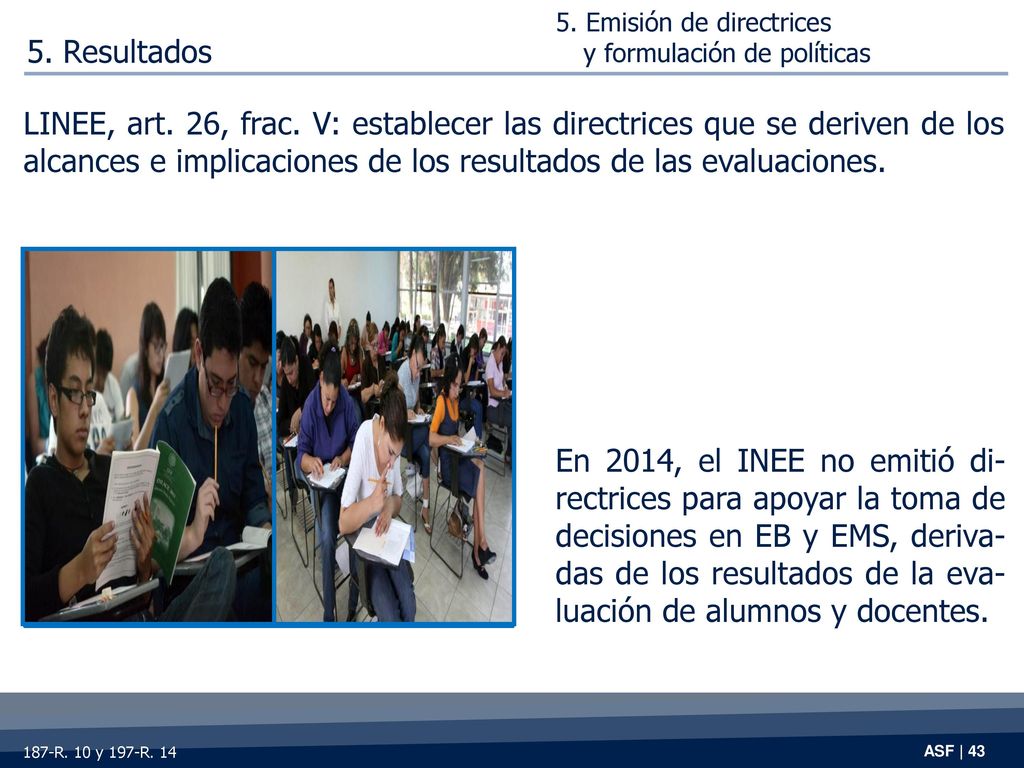 5. Resultados

5. Emisión de directrices
y formulación de políticas

LINEE, art. 26, frac. V: establecer las directrices que se deriven de los alcances e implicaciones de los resultados de las evaluaciones.

En 2014, el INEE no emitió directrices para apoyar la toma de decisiones en EB y EMS, derivadas de los resultados de la evaluación de alumnos y docentes.

187-R. 10 y 197-R. 14

ASF | 43